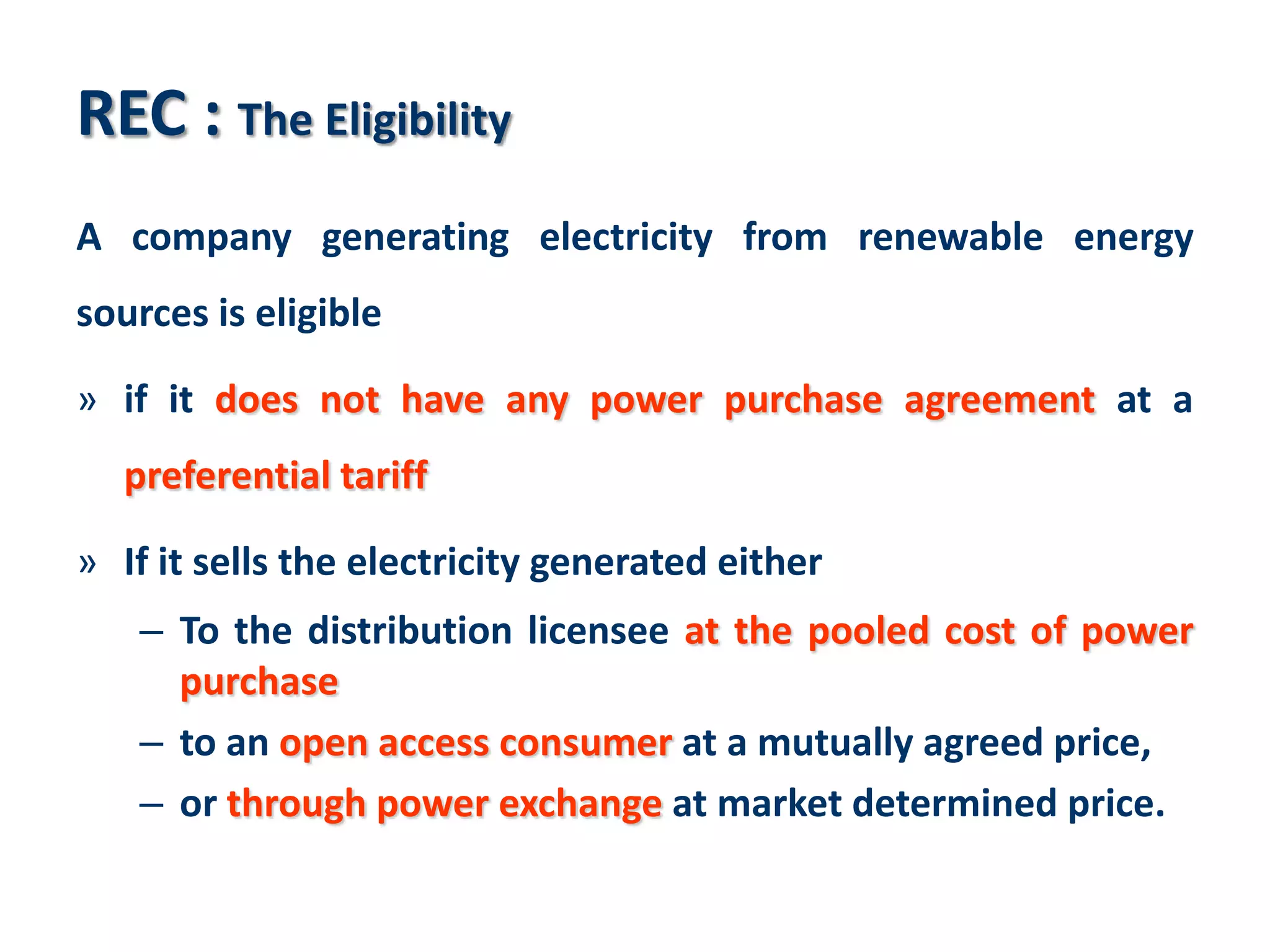 REC : The Eligibility

A company generating electricity from renewable energy sources is eligible

» if it does not have any power purchase agreement at a preferential tariff

» If it sells the electricity generated either

– To the distribution licensee at the pooled cost of power purchase

– to an open access consumer at a mutually agreed price,

– or through power exchange at market determined price.